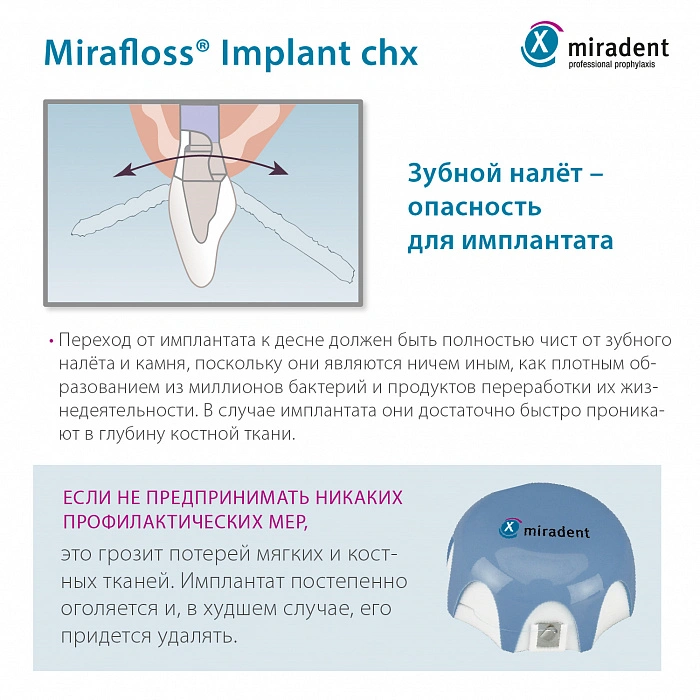 Mirafloss® Implant chx

miradent
professional prophylaxis

Зубной налёт – опасность для имплантата

• Переход от имплантата к десне должен быть полностью чист от зубного налёта и камня, поскольку они являются ничем иным, как плотным образованием из миллионов бактерий и продуктов переработки их жизнедеятельности. В случае имплантата они достаточно быстро проникают в глубину костной ткани.

ЕСЛИ НЕ ПРЕДПРИНИМАТЬ НИКАКИХ ПРОФИЛАКТИЧЕСКИХ МЕР,
это грозит потерей мягких и костных тканей. Имплантат постепенно оголяется и, в худшем случае, его придется удалять.

miradent